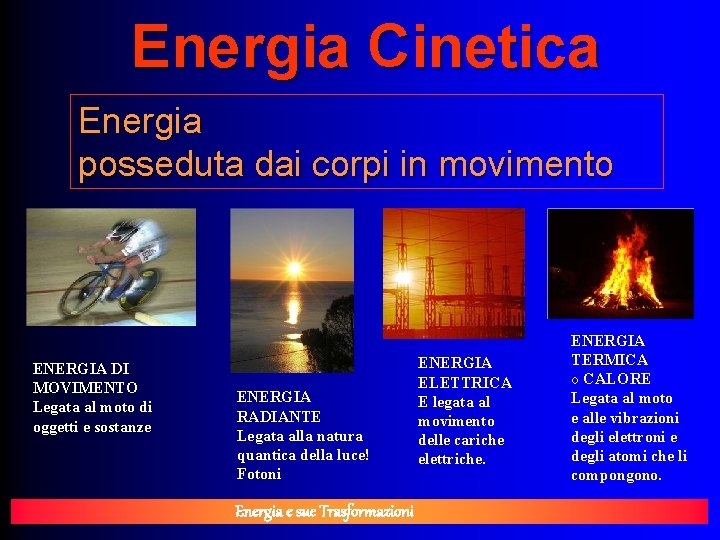 Energia Cinetica

Energia
posseduta dai corpi in movimento

ENERGIA DI MOVIMENTO
Legata al moto di oggetti e sostanze

ENERGIA RADIANTE
Legata alla natura quantica della luce! Fotoni

ENERGIA ELETTRICA
E legata al movimento delle cariche elettriche.

ENERGIA TERMICA o CALORE
Legata al moto e alle vibrazioni degli elettroni e degli atomi che li compongono.

Energia e sue Trasformazioni